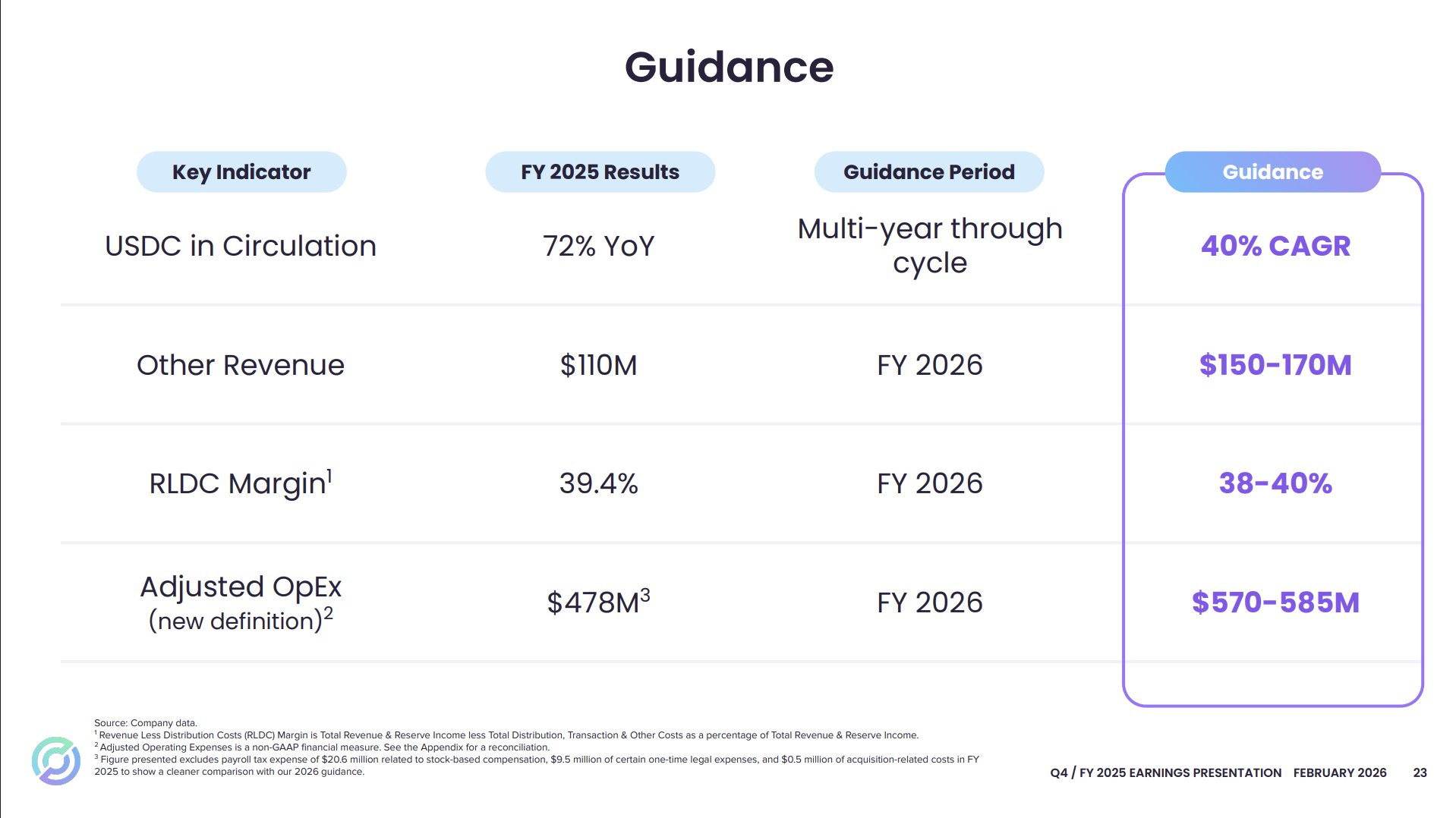 Guidance

| Key Indicator | FY 2025 Results | Guidance Period | Guidance |
|---|---|---|---|
| USDC in Circulation | 72% YoY | Multi-year through cycle | 40% CAGR |
| Other Revenue | \$110M | FY 2026 | \$150-170M |
| RLDC Margin$^1$ | 39.4% | FY 2026 | 38-40% |
| Adjusted OpEx (new definition)$^2$ | \$478M$^3$ | FY 2026 | \$570-585M |

Source: Company data.
$^1$ Revenue Less Distribution Costs (RLDC) Margin is Total Revenue & Reserve Income less Total Distribution, Transaction & Other Costs as a percentage of Total Revenue & Reserve Income.
$^2$ Adjusted Operating Expenses is a non-GAAP financial measure. See the Appendix for a reconciliation.
$^3$ Figure presented excludes payroll tax expense of \$20.6 million related to stock-based compensation, \$9.5 million of certain one-time legal expenses, and \$0.5 million of acquisition-related costs in FY 2025 to show a cleaner comparison with our 2026 guidance.

Q4 / FY 2025 EARNINGS PRESENTATION FEBRUARY 2026 23